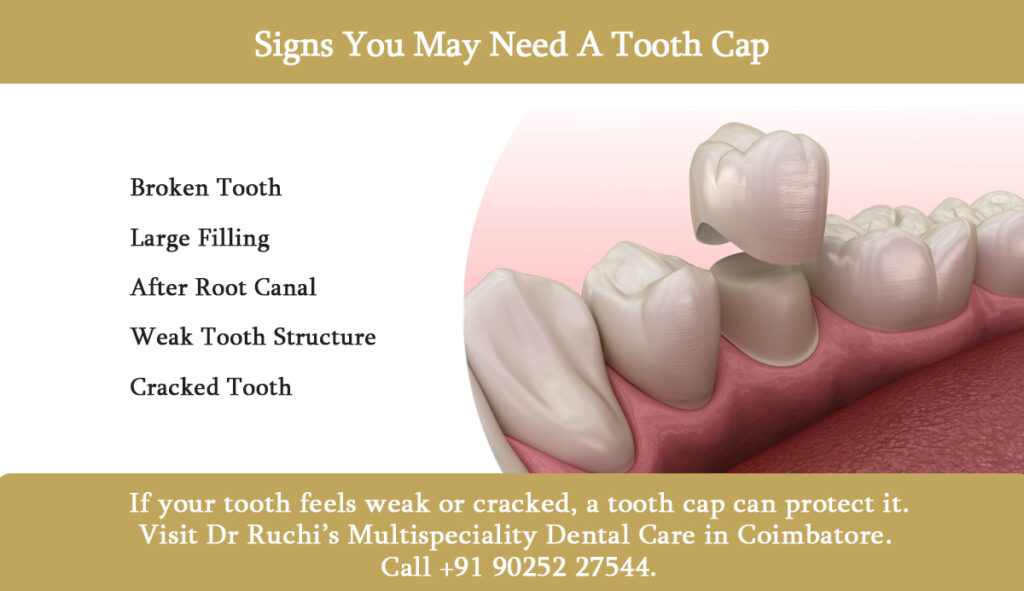 Signs You May Need A Tooth Cap

Broken Tooth

Large Filling

After Root Canal

Weak Tooth Structure

Cracked Tooth

If your tooth feels weak or cracked, a tooth cap can protect it.
Visit Dr Ruchi's Multispeciality Dental Care in Coimbatore.
Call +91 90252 27544.